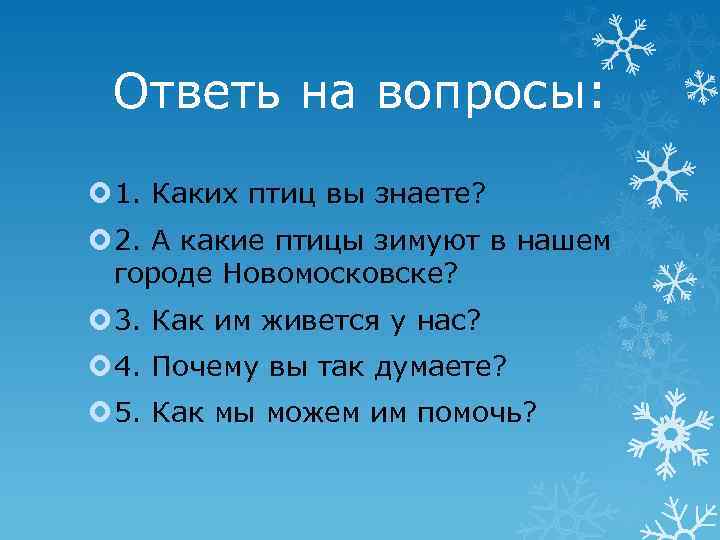 Ответь на вопросы:

1. Каких птиц вы знаете?

2. А какие птицы зимуют в нашем городе Новомосковске?

3. Как им живется у нас?

4. Почему вы так думаете?

5. Как мы можем им помочь?